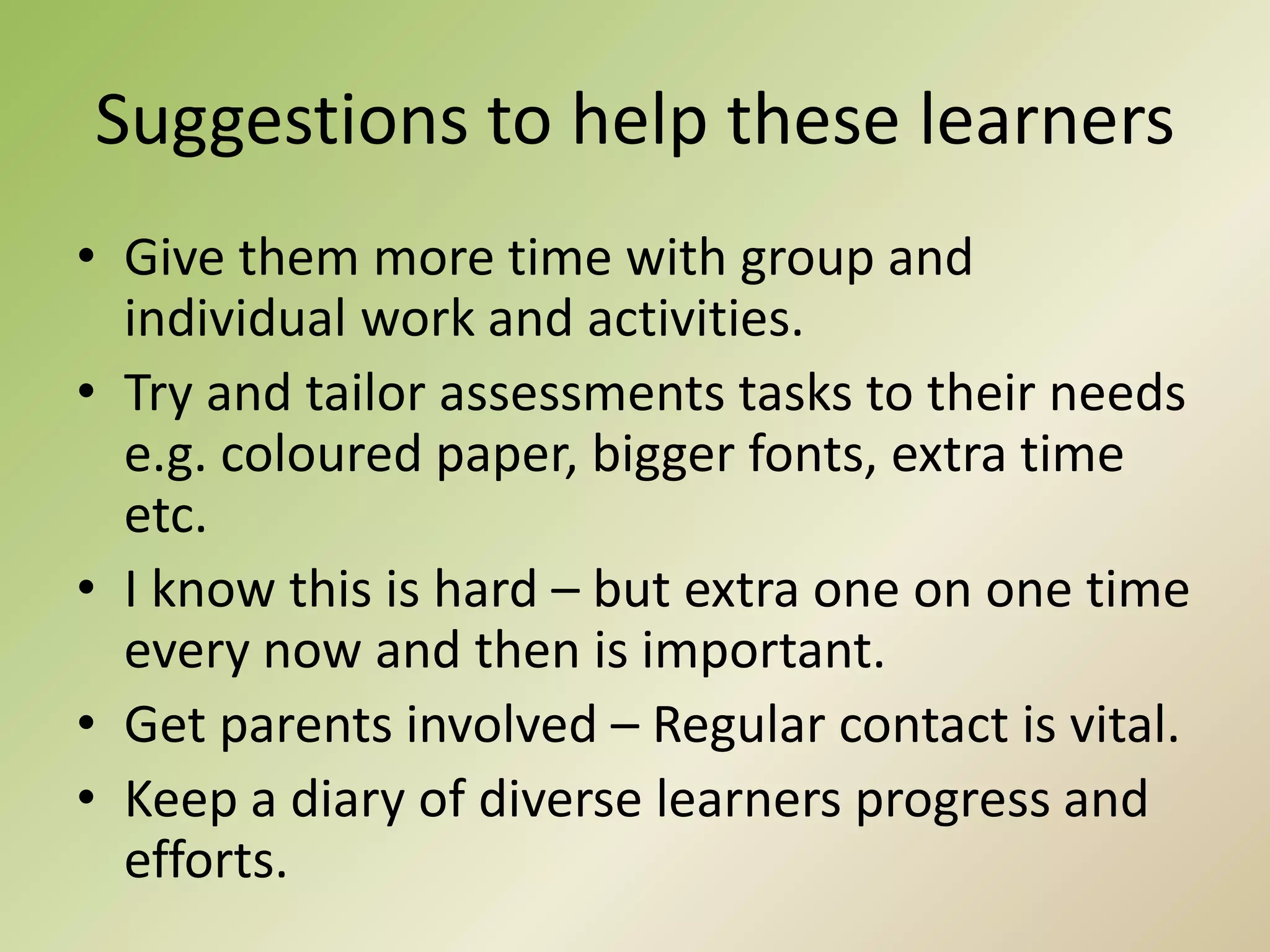 Suggestions to help these learners

• Give them more time with group and individual work and activities.
• Try and tailor assessments tasks to their needs e.g. coloured paper, bigger fonts, extra time etc.
• I know this is hard – but extra one on one time every now and then is important.
• Get parents involved – Regular contact is vital.
• Keep a diary of diverse learners progress and efforts.